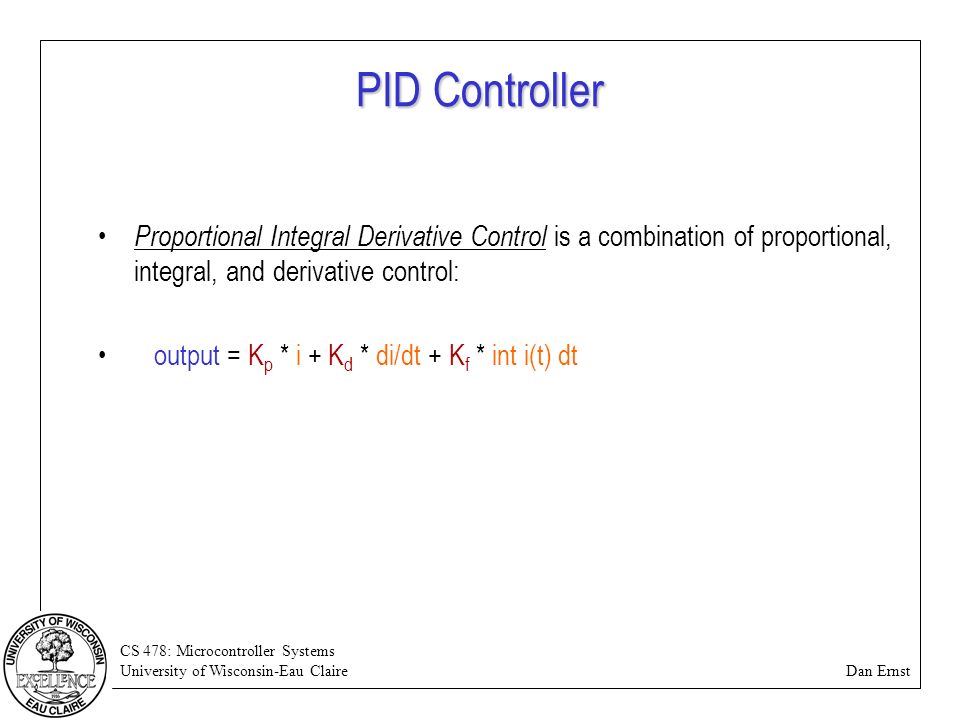 PID Controller

• Proportional Integral Derivative Control is a combination of proportional, integral, and derivative control:

• output = $K_p$ * i + $K_d$ * di/dt + $K_f$ * int i(t) dt

UNIVERSITY OF WISCONSIN
EXCELLENCE
EAU CLAIRE

CS 478: Microcontroller Systems
University of Wisconsin-Eau Claire

Dan Ernst